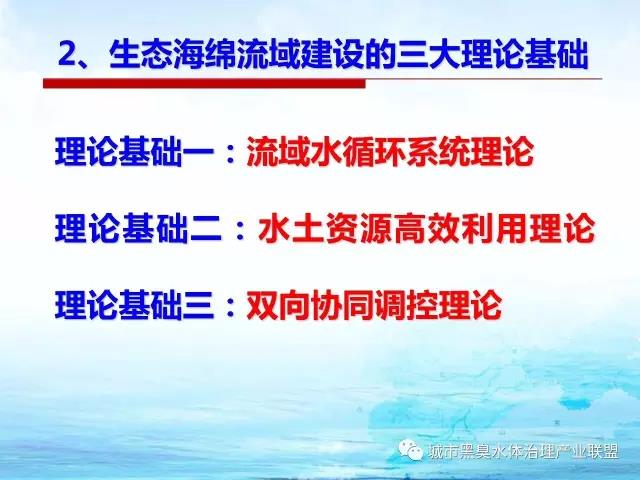 2、生态海绵流域建设的三大理论基础

理论基础一：流域水循环系统理论

理论基础二：水土资源高效利用理论

理论基础三：双向协同调控理论

城市黑臭水体治理产业联盟